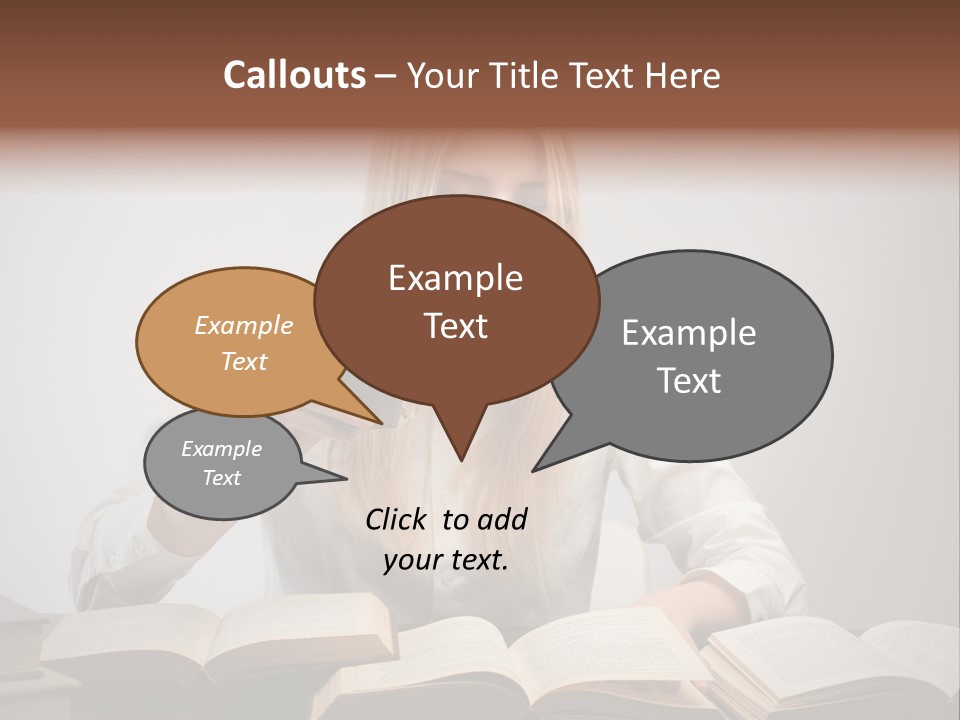 Callouts – Your Title Text Here

Example Text

Example Text

Example Text

Example Text

Click to add your text.